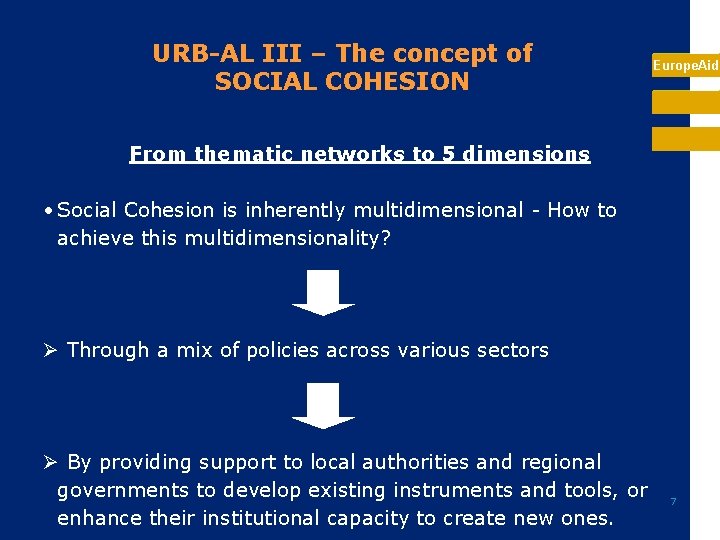 URB-AL III – The concept of SOCIAL COHESION

EuropeAid

From thematic networks to 5 dimensions

• Social Cohesion is inherently multidimensional - How to achieve this multidimensionality?

➢ Through a mix of policies across various sectors

➢ By providing support to local authorities and regional governments to develop existing instruments and tools, or enhance their institutional capacity to create new ones.

7